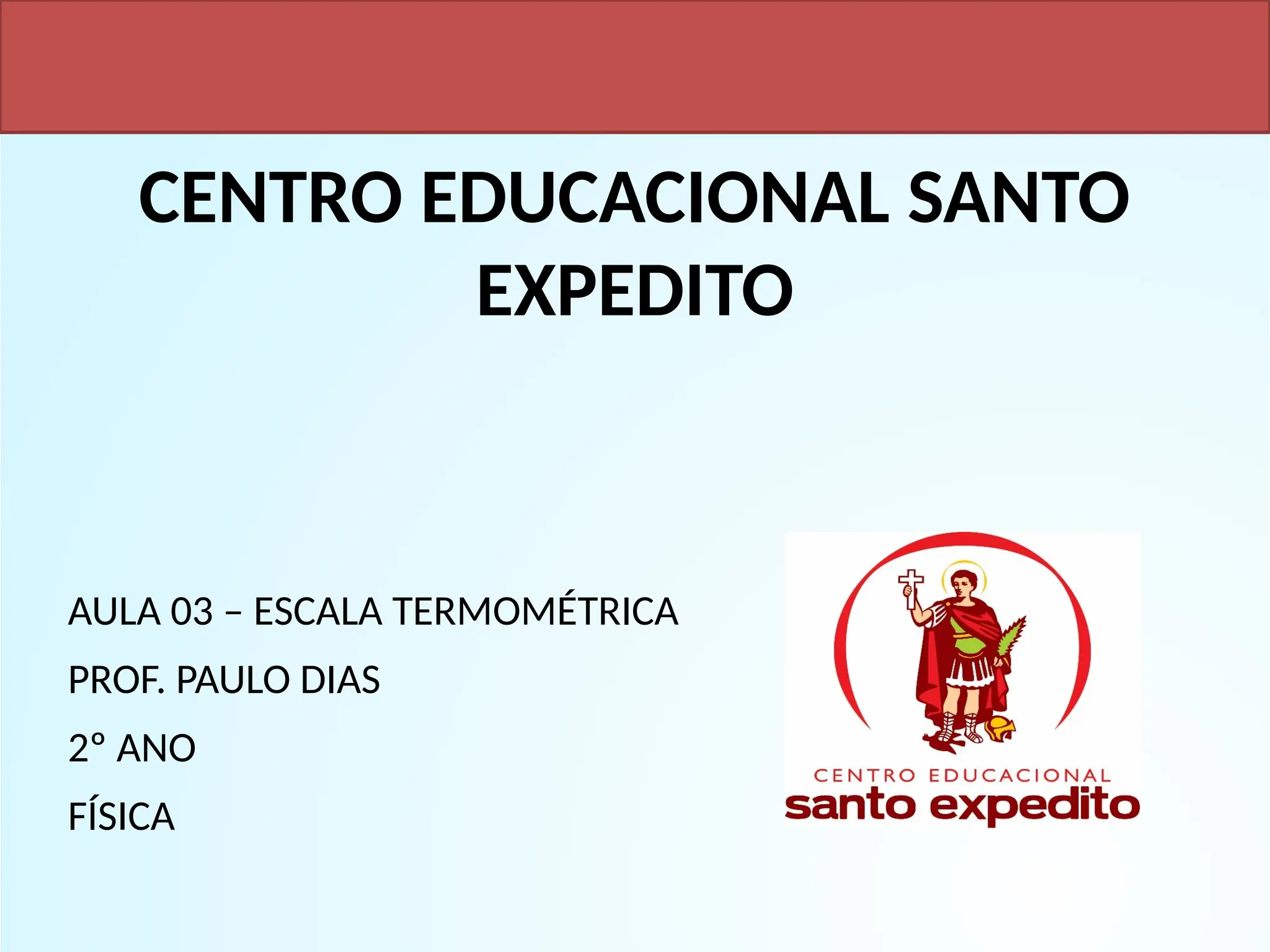 CENTRO EDUCACIONAL SANTO EXPEDITO

AULA 03 – ESCALA TERMOMÉTRICA

PROF. PAULO DIAS

2º ANO

FÍSICA

CENTRO EDUCACIONAL
santo expedito